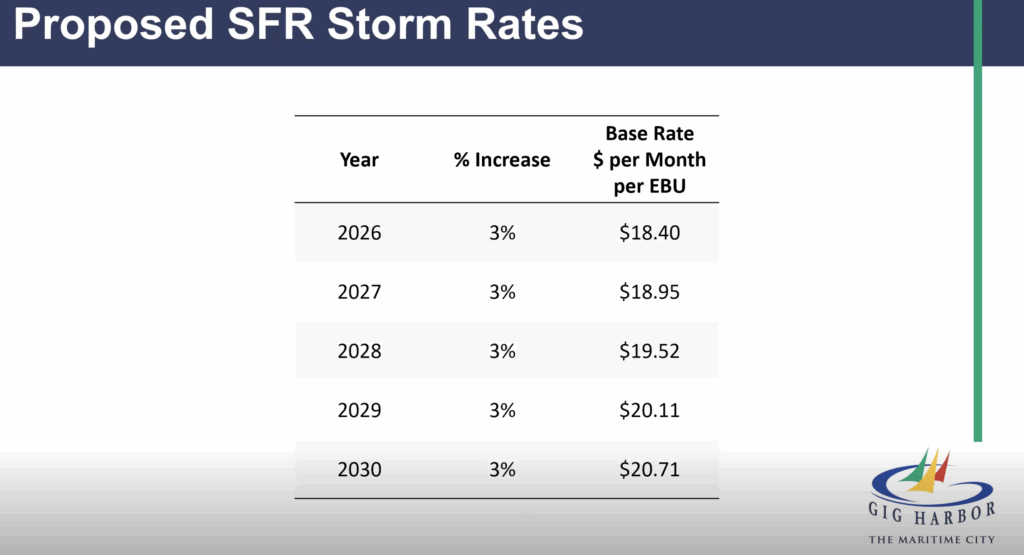 Proposed SFR Storm Rates

| Year | % Increase | Base Rate \$ per Month per EBU |
|---|---|---|
| 2026 | 3% | \$18.40 |
| 2027 | 3% | \$18.95 |
| 2028 | 3% | \$19.52 |
| 2029 | 3% | \$20.11 |
| 2030 | 3% | \$20.71 |

GIG HARBOR
THE MARITIME CITY